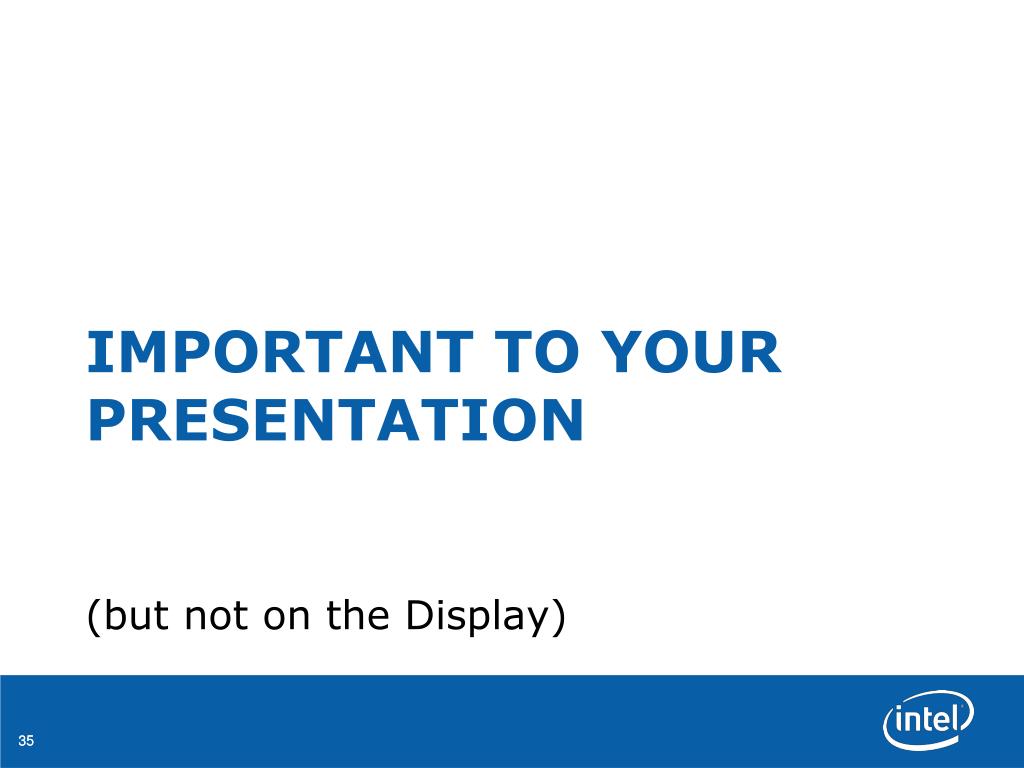 IMPORTANT TO YOUR PRESENTATION

(but not on the Display)

35

intel